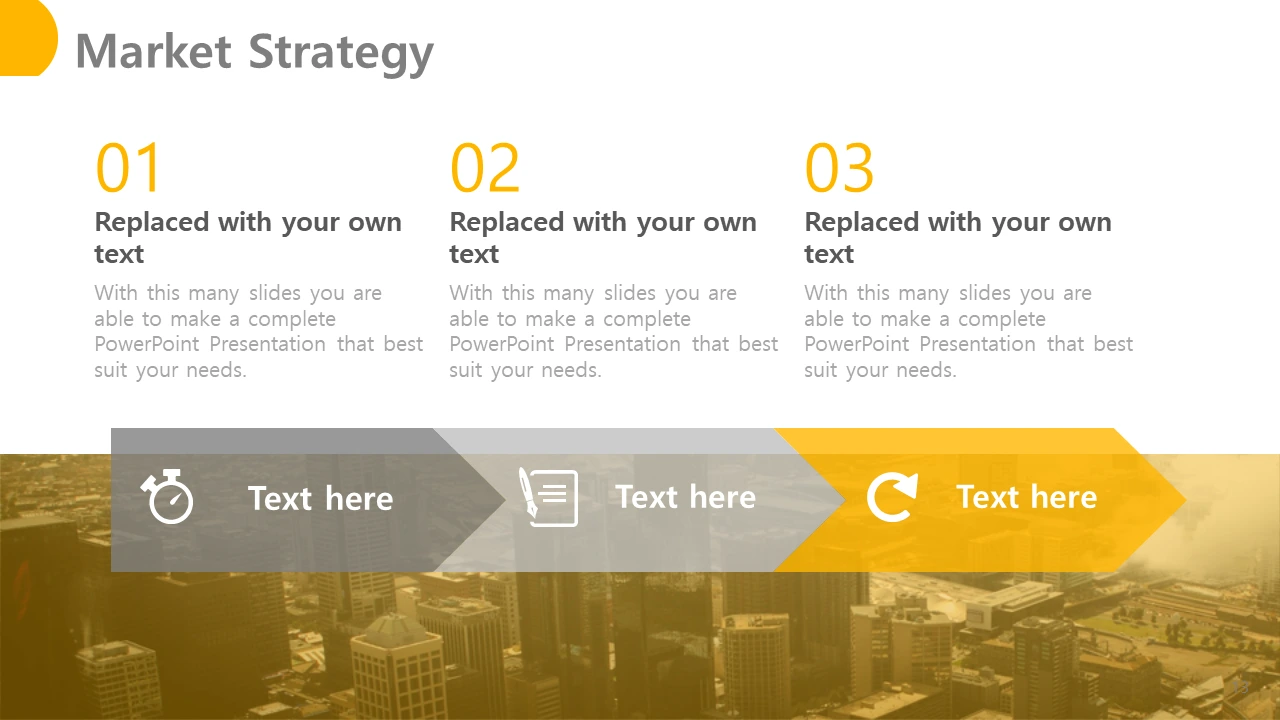 Market Strategy

01

Replaced with your own text

With this many slides you are able to make a complete PowerPoint Presentation that best suit your needs.

02

Replaced with your own text

With this many slides you are able to make a complete PowerPoint Presentation that best suit your needs.

03

Replaced with your own text

With this many slides you are able to make a complete PowerPoint Presentation that best suit your needs.

Text here

Text here

Text here